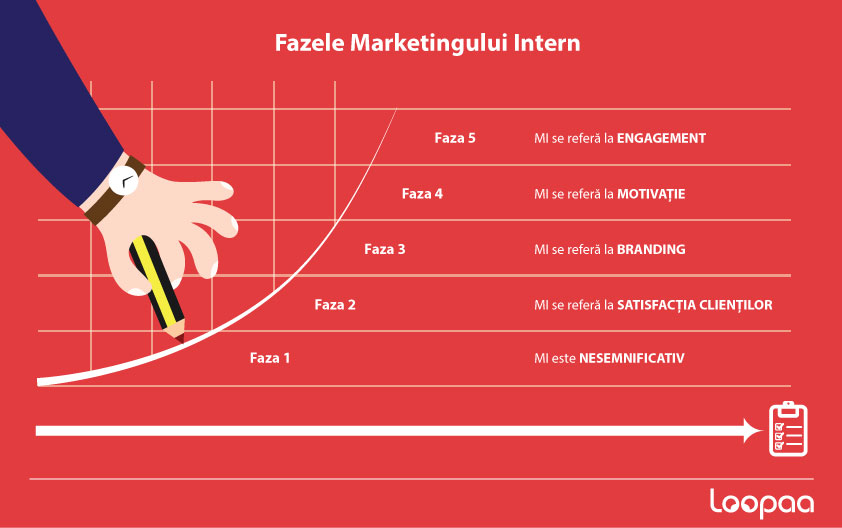 Fazele Marketingului Intern

Faza 5 MI se referă la ENGAGEMENT

Faza 4 MI se referă la MOTIVAȚIE

Faza 3 MI se referă la BRANDING

Faza 2 MI se referă la SATISFACȚIA CLIENȚILOR

Faza 1 MI este NESEMNIFICATIV

loopaa